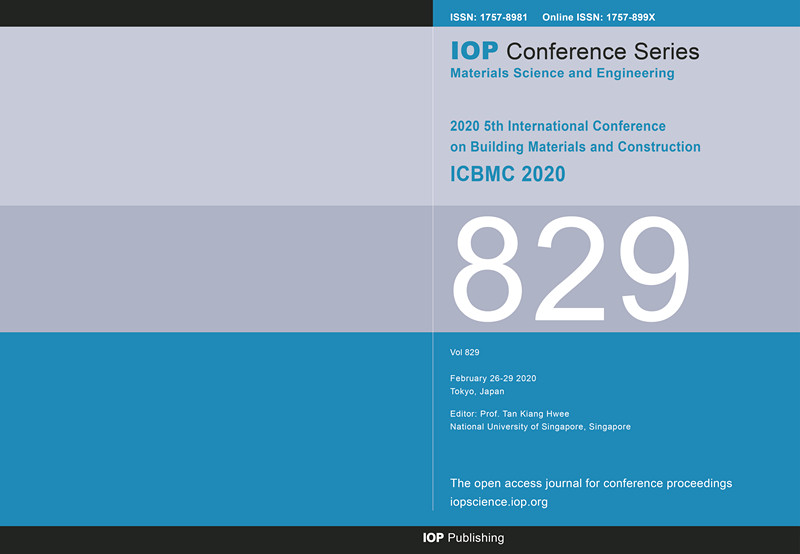 ISSN: 1757-8981 Online ISSN: 1757-899X

IOP Conference Series
Materials Science and Engineering

2020 5th International Conference on Building Materials and Construction
ICBMC 2020

829

Vol 829

February 26-29 2020
Tokyo, Japan

Editor: Prof. Tan Kiang Hwee
National University of Singapore, Singapore

The open access journal for conference proceedings
iopscience.iop.org

IOP Publishing